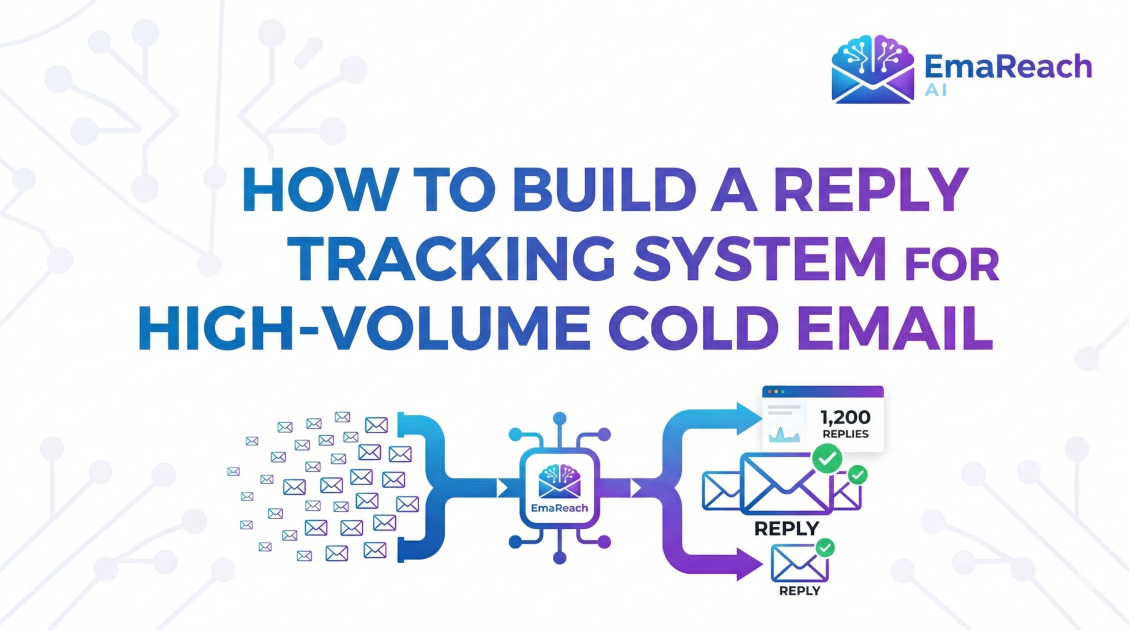 EmaReach AI

HOW TO BUILD A REPLY TRACKING SYSTEM FOR HIGH-VOLUME COLD EMAIL

EmaReach

1,200 REPLIES

REPLY

REPLY